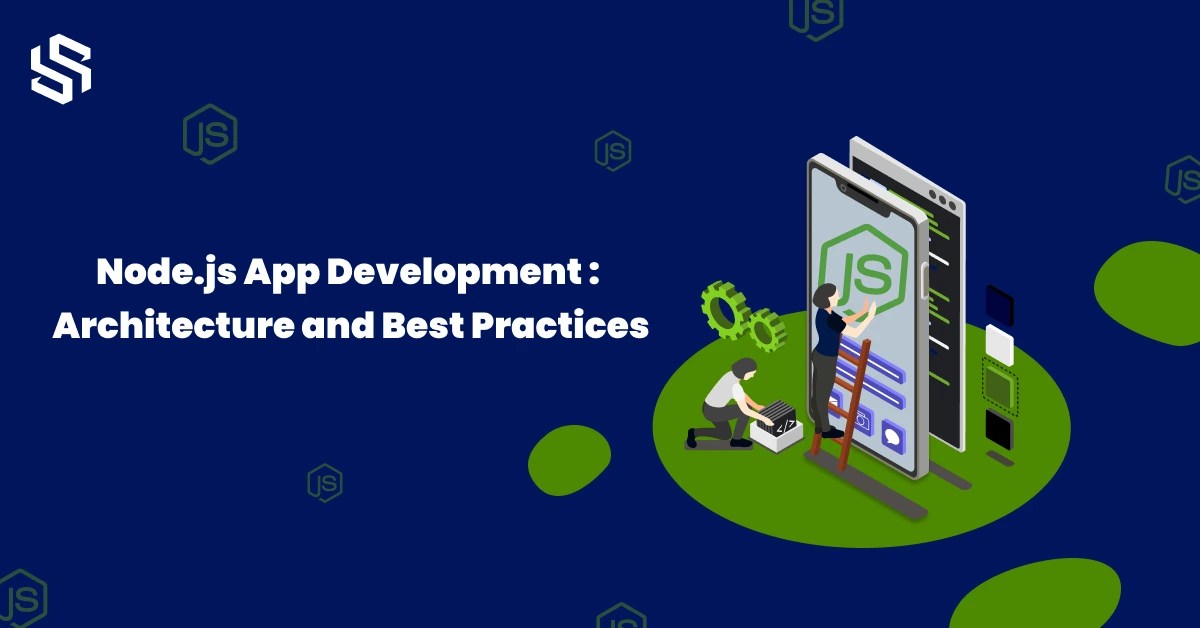 Node.js App Development :
Architecture and Best Practices

JS

</>